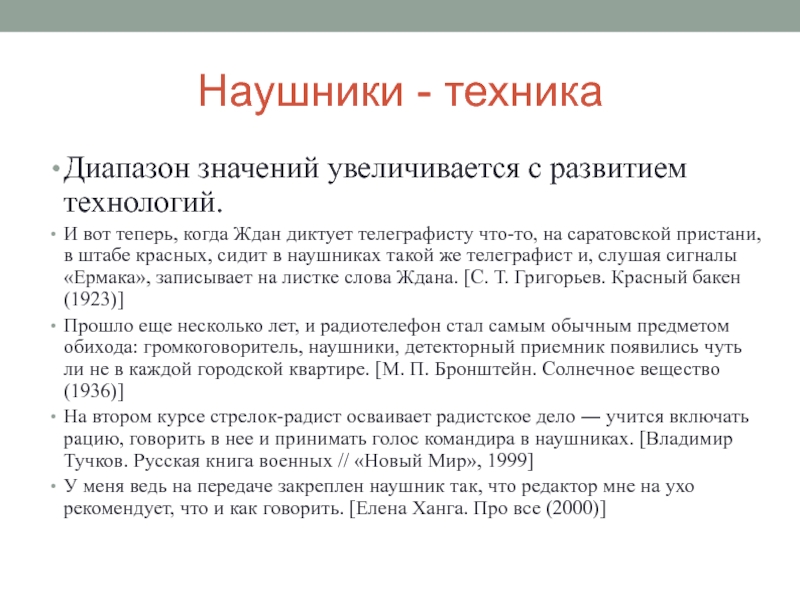 Наушники - техника

• Диапазон значений увеличивается с развитием технологий.

• И вот теперь, когда Ждан диктует телеграфисту что-то, на саратовской пристани, в штабе красных, сидит в наушниках такой же телеграфист и, слушая сигналы «Ермака», записывает на листке слова Ждана. [С. Т. Григорьев. Красный бакен (1923)]

• Прошло еще несколько лет, и радиотелефон стал самым обычным предметом обихода: громкоговоритель, наушники, детекторный приемник появились чуть ли не в каждой городской квартире. [М. П. Бронштейн. Солнечное вещество (1936)]

• На втором курсе стрелок-радист осваивает радистское дело — учится включать рацию, говорить в нее и принимать голос командира в наушниках. [Владимир Тучков. Русская книга военных // «Новый Мир», 1999]

• У меня ведь на передаче закреплен наушник так, что редактор мне на ухо рекомендует, что и как говорить. [Елена Ханга. Про все (2000)]